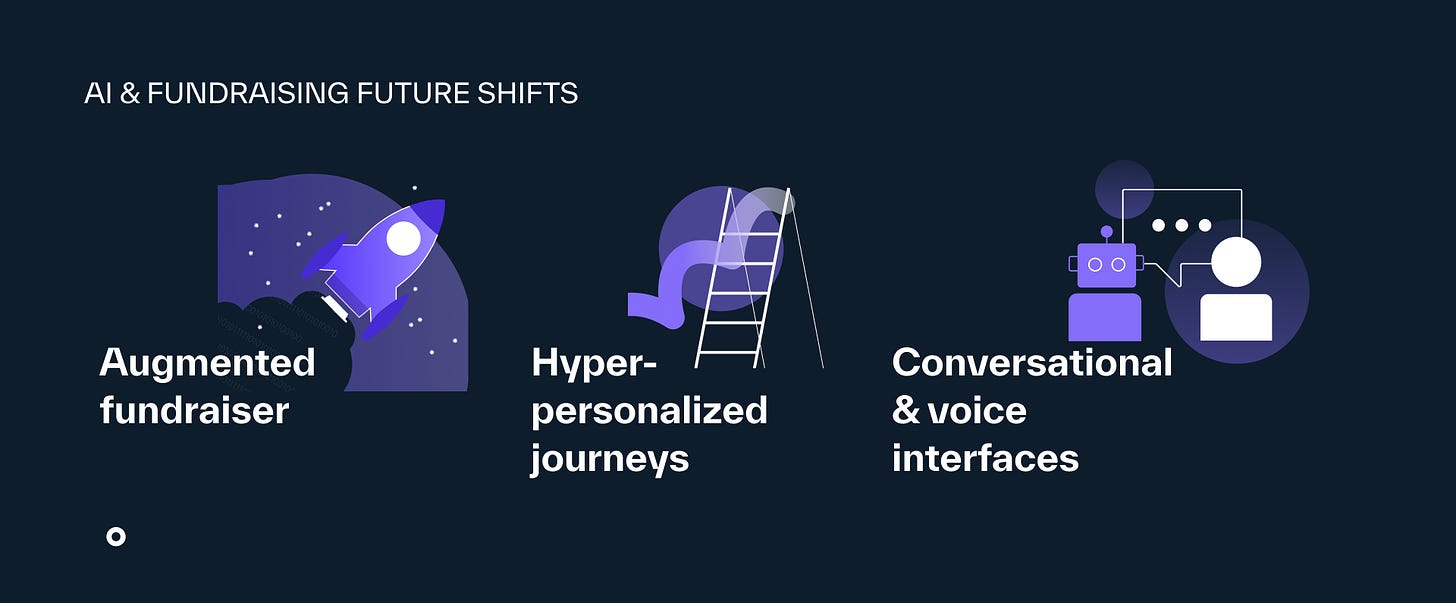 AI & FUNDRAISING FUTURE SHIFTS

Augmented fundraiser

Hyper-personalized journeys

Conversational & voice interfaces